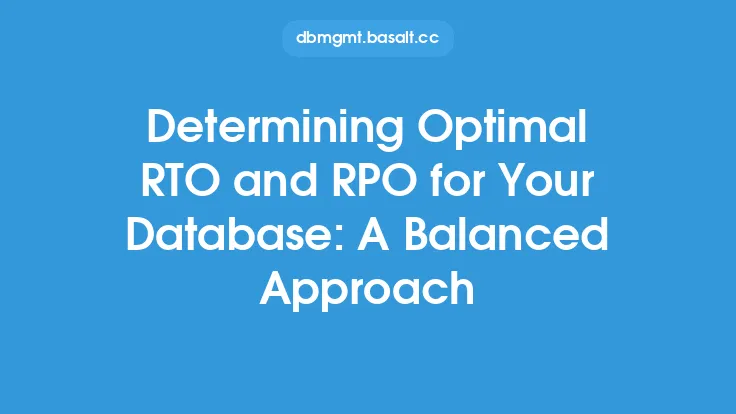 dbmgmt.basalt.cc

Determining Optimal RTO and RPO for Your Database: A Balanced Approach